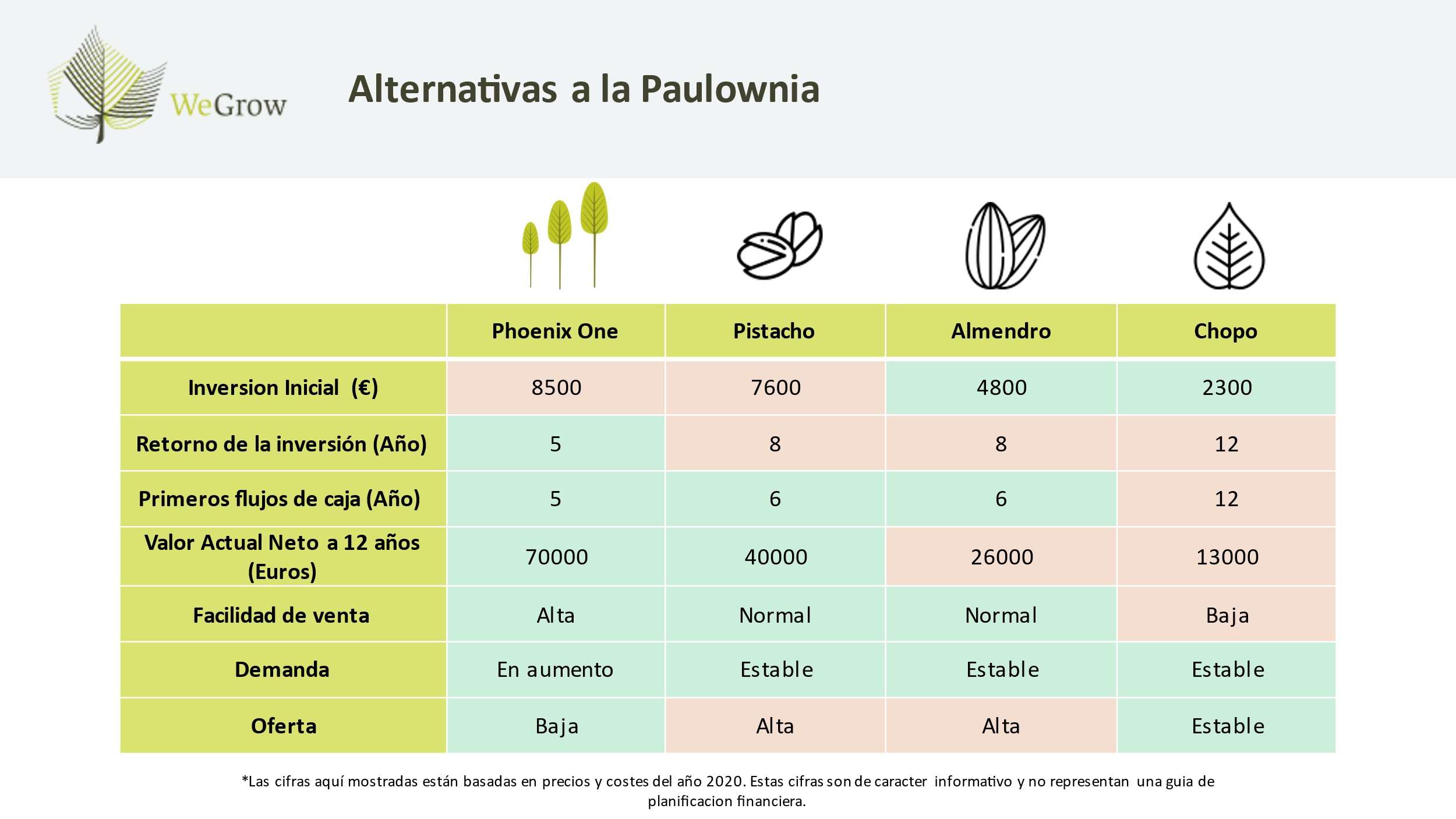 WeGrow

Alternativas a la Paulownia

| | Phoenix One | Pistacho | Almendro | Chopo |
|---|---|---|---|---|
| Inversion Inicial (€) | 8500 | 7600 | 4800 | 2300 |
| Retorno de la inversión (Año) | 5 | 8 | 8 | 12 |
| Primeros flujos de caja (Año) | 5 | 6 | 6 | 12 |
| Valor Actual Neto a 12 años (Euros) | 70000 | 40000 | 26000 | 13000 |
| Facilidad de venta | Alta | Normal | Normal | Baja |
| Demanda | En aumento | Estable | Estable | Estable |
| Oferta | Baja | Alta | Alta | Estable |

*Las cifras aquí mostradas están basadas en precios y costes del año 2020. Estas cifras son de caracter informativo y no representan una guia de planificacion financiera.